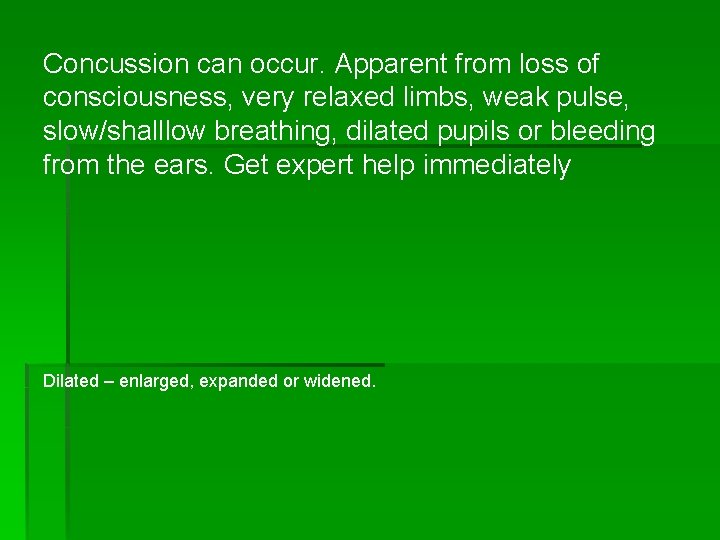 Concussion can occur. Apparent from loss of consciousness, very relaxed limbs, weak pulse, slow/shalllow breathing, dilated pupils or bleeding from the ears. Get expert help immediately

Dilated – enlarged, expanded or widened.